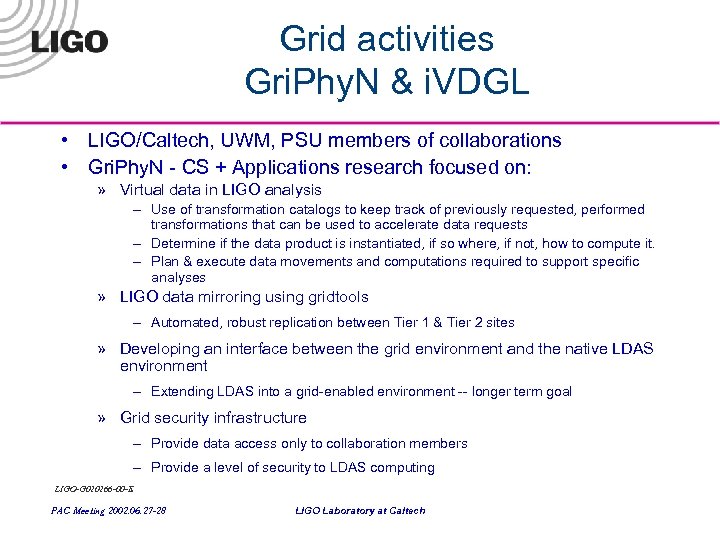 LIGO

Grid activities
GriPhyN & iVDGL

• LIGO/Caltech, UWM, PSU members of collaborations
• GriPhyN - CS + Applications research focused on:
» Virtual data in LIGO analysis
– Use of transformation catalogs to keep track of previously requested, performed transformations that can be used to accelerate data requests
– Determine if the data product is instantiated, if so where, if not, how to compute it.
– Plan & execute data movements and computations required to support specific analyses
» LIGO data mirroring using gridtools
– Automated, robust replication between Tier 1 & Tier 2 sites
» Developing an interface between the grid environment and the native LDAS environment
– Extending LDAS into a grid-enabled environment -- longer term goal
» Grid security infrastructure
– Provide data access only to collaboration members
– Provide a level of security to LDAS computing

LIGO-G020266-00-E

PAC Meeting 2002.06.27-28

LIGO Laboratory at Caltech